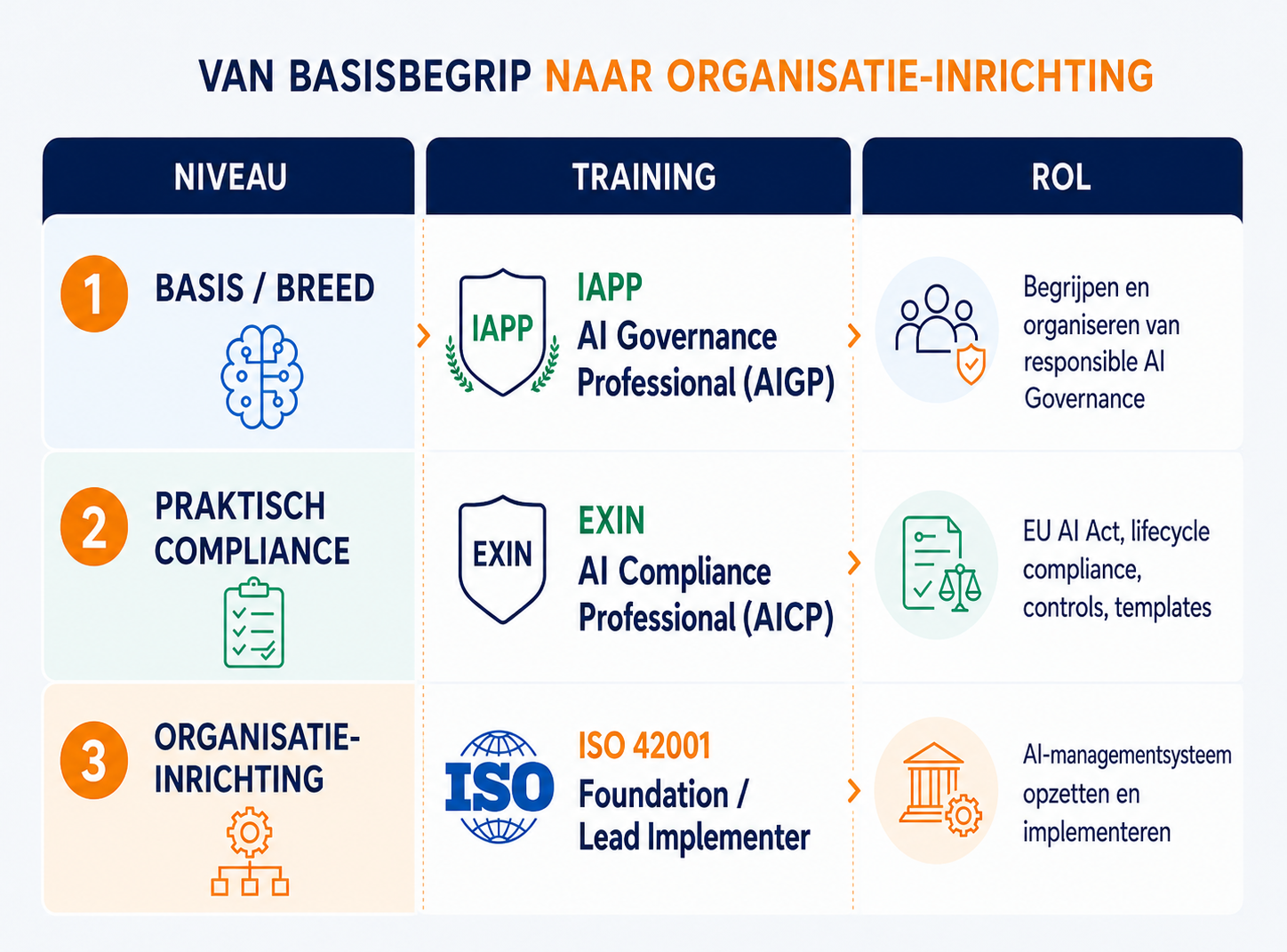 VAN BASISBEGRIP NAAR ORGANISATIE-INRICHTING

| NIVEAU | TRAINING | ROL |
|---|---|---|
| 1 BASIS / BREED | IAPP IAPP AI Governance Professional (AIGP) | Begrijpen en organiseren van responsible AI Governance |
| 2 PRAKTISCH COMPLIANCE | EXIN EXIN AI Compliance Professional (AICP) | EU AI Act, lifecycle compliance, controls, templates |
| 3 ORGANISATIE-INRICHTING | ISO ISO 42001 Foundation / Lead Implementer | AI-managementsysteem opzetten en implementeren |